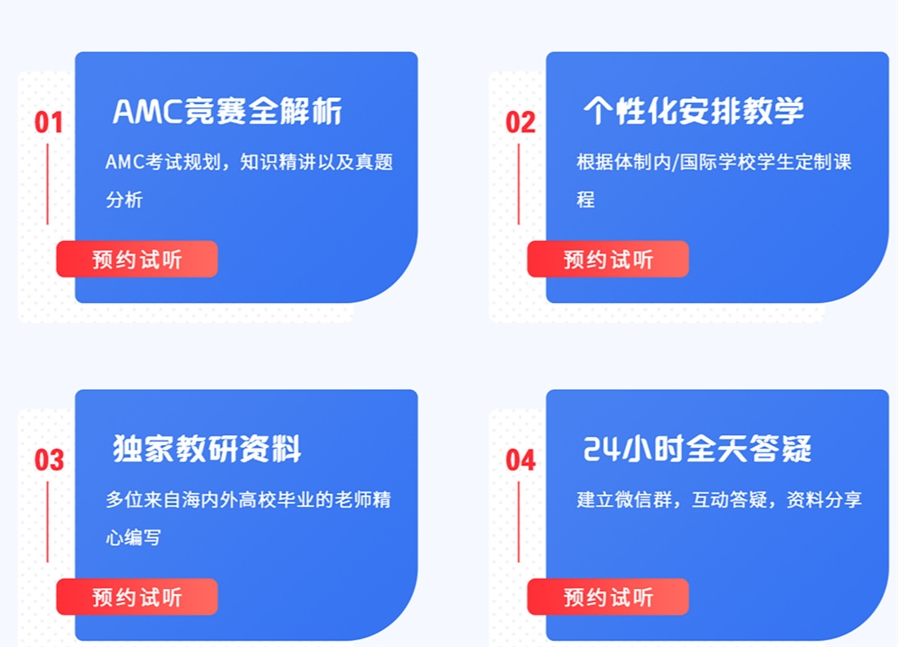 01

AMC竞赛全解析

AMC考试规划，知识精讲以及真题分析

预约试听

02

个性化安排教学

根据体制内/国际学校学生定制课程

预约试听

03

独家教研资料

多位来自海内外高校毕业的老师精心编写

预约试听

04

24小时全天答疑

建立微信群，互动答疑，资料分享

预约试听